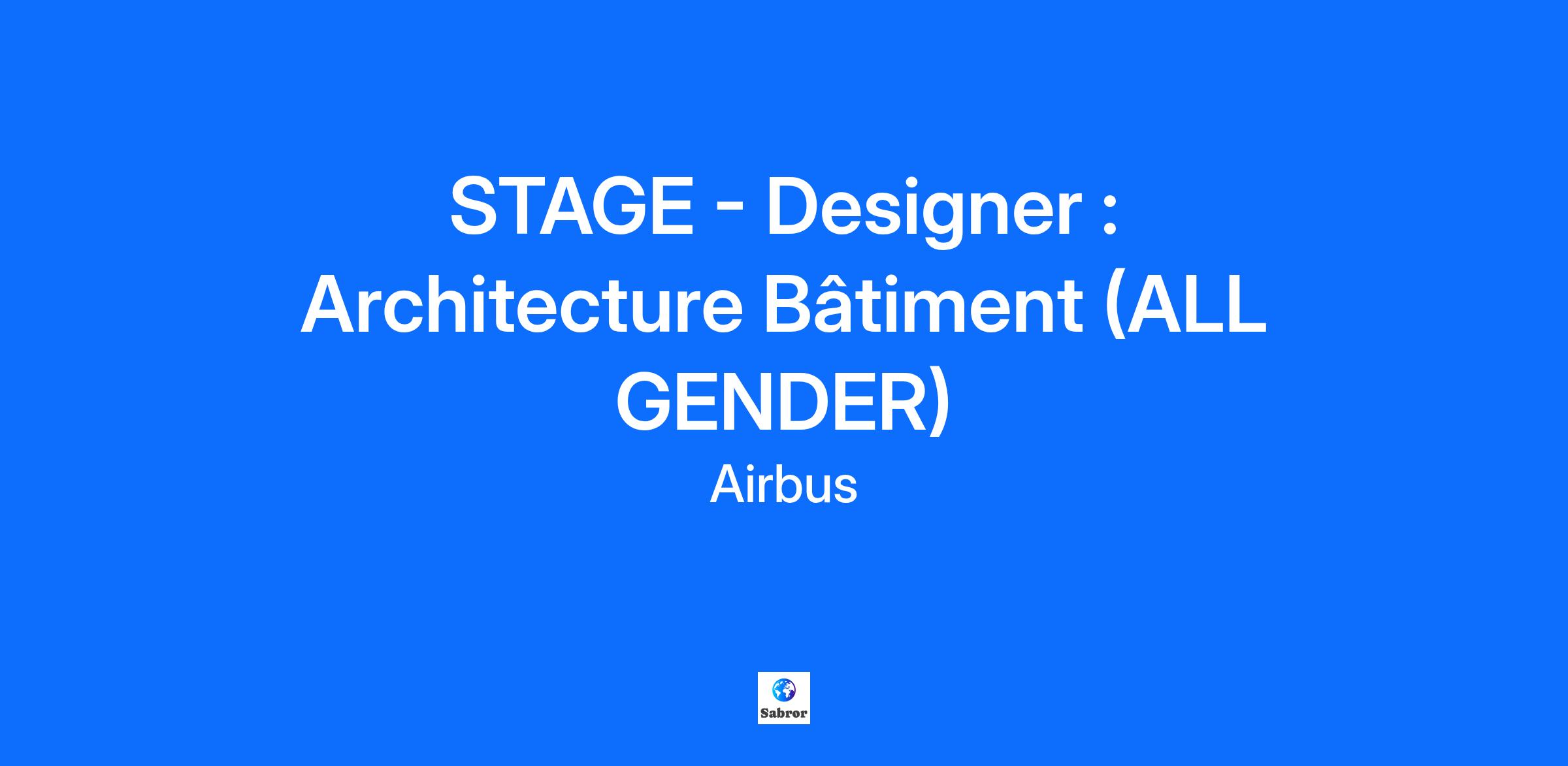 STAGE - Designer : Architecture Bâtiment (ALL GENDER)

Airbus

Sabror